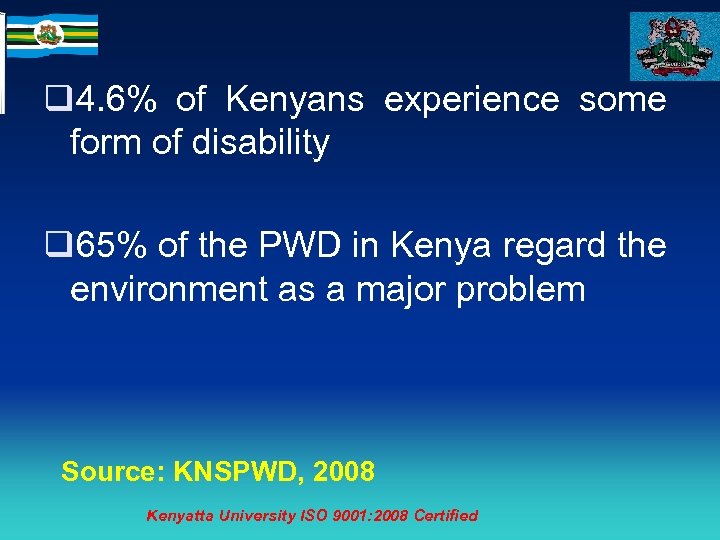 ❑4.6% of Kenyans experience some form of disability

❑65% of the PWD in Kenya regard the environment as a major problem

Source: KNSPWD, 2008

Kenyatta University ISO 9001:2008 Certified